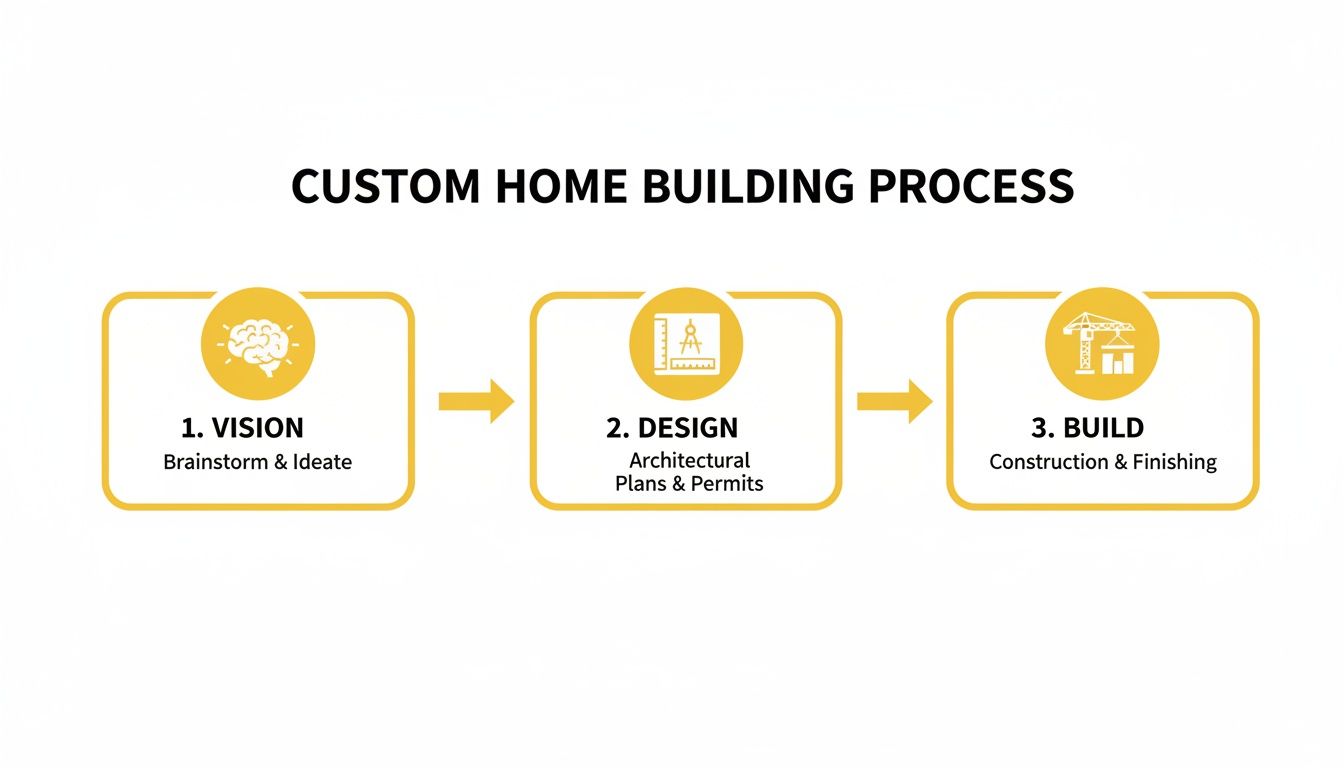 CUSTOM HOME BUILDING PROCESS

1. VISION
Brainstorm & Ideate

2. DESIGN
Architectural Plans & Permits

3. BUILD
Construction & Finishing